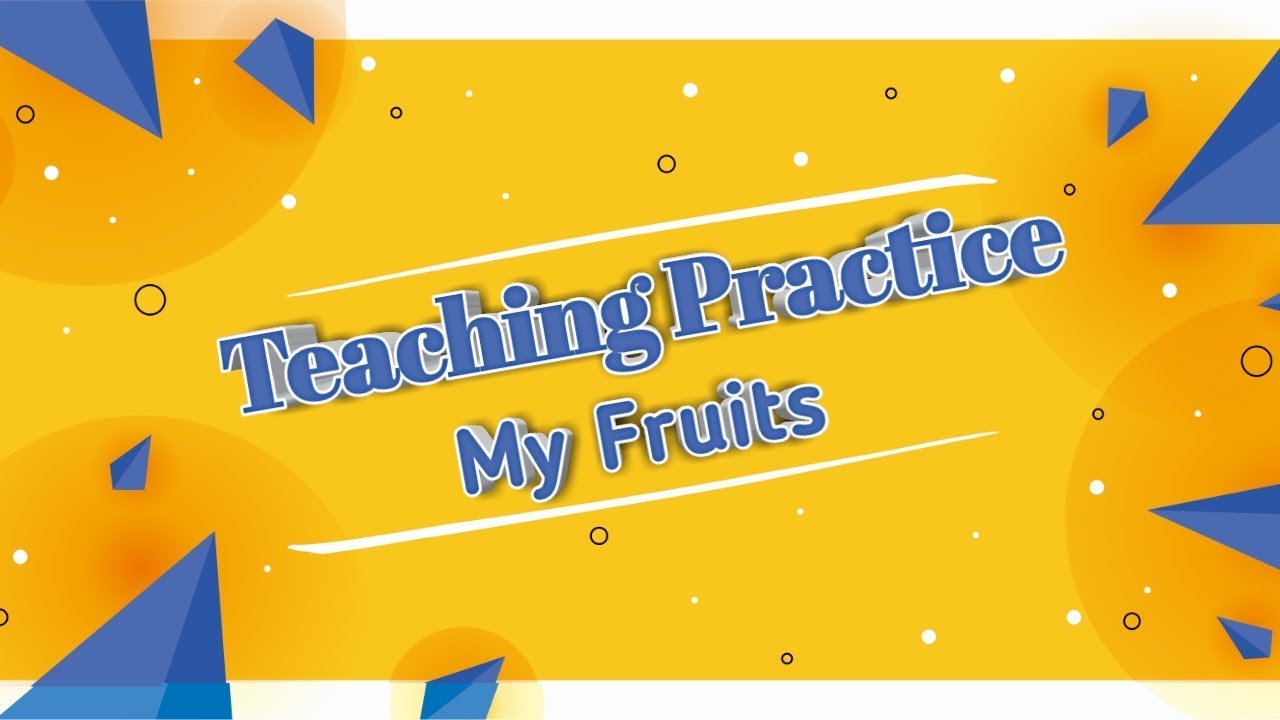 Teaching Practice
My Fruits